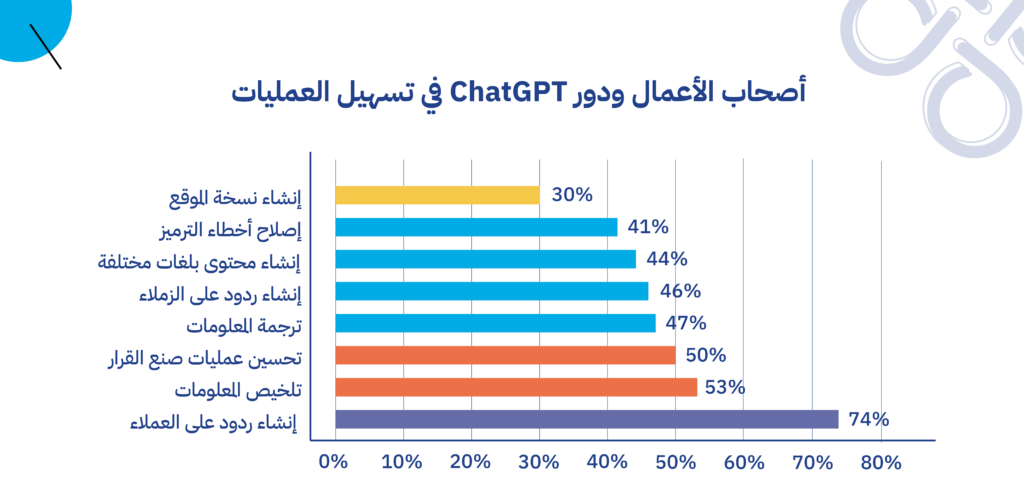 أصحاب الأعمال ودور ChatGPT في تسهيل العمليات

إنشاء نسخة الموقع 30%
إصلاح أخطاء الترميز 41%
إنشاء محتوى بلغات مختلفة 44%
إنشاء ردود على الزملاء 46%
ترجمة المعلومات 47%
تحسين عمليات صنع القرار 50%
تلخيص المعلومات 53%
إنشاء ردود على العملاء 74%

0% 10% 20% 30% 40% 50% 60% 70% 80%